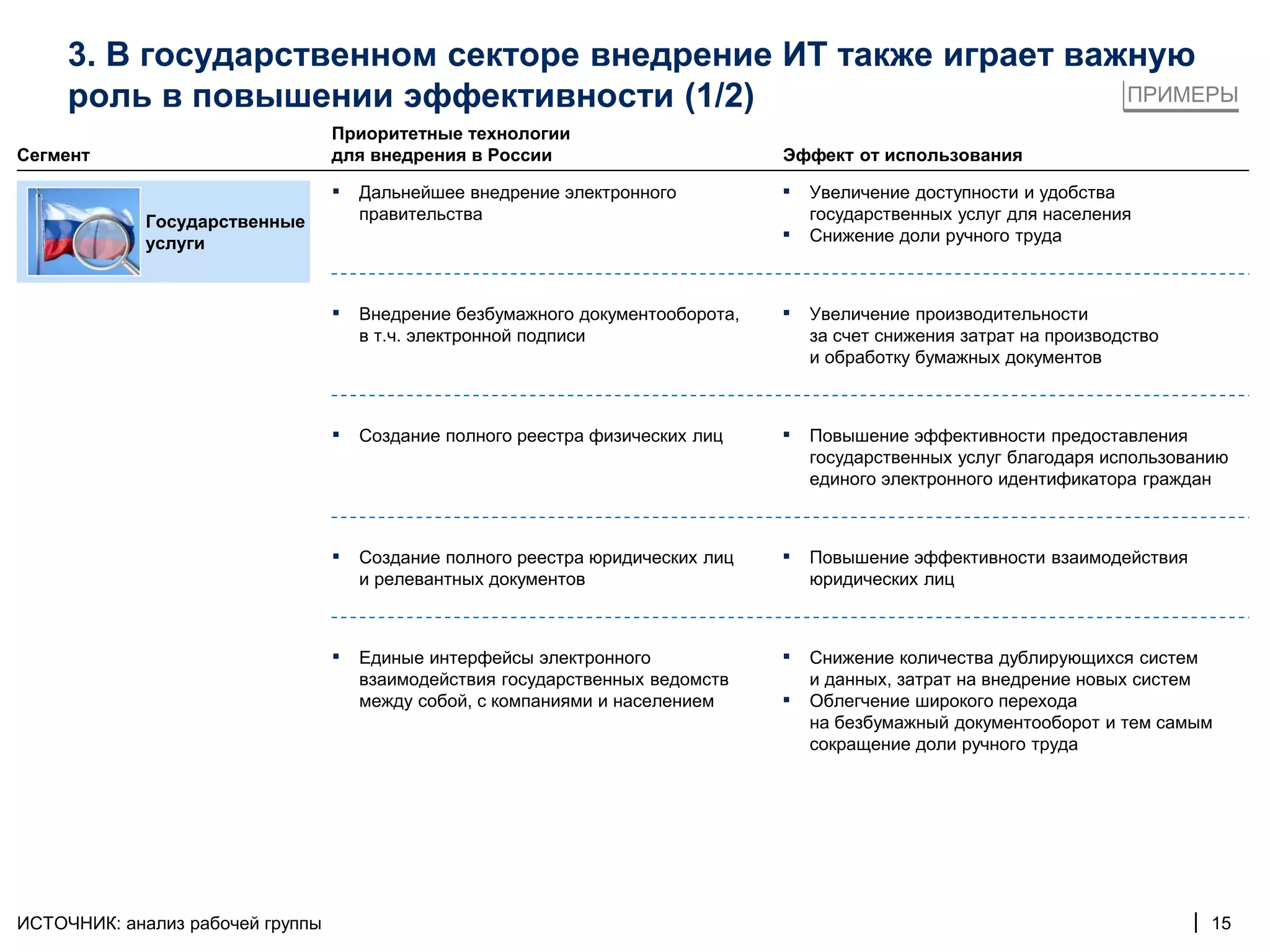 3. В государственном секторе внедрение ИТ также играет важную роль в повышении эффективности (1/2)

ПРИМЕРЫ

| Сегмент | Приоритетные технологии для внедрения в России | Эффект от использования |
|---|---|---|
| Государственные услуги | ▪ Дальнейшее внедрение электронного правительства | ▪ Увеличение доступности и удобства государственных услуг для населения ▪ Снижение доли ручного труда |
| | ▪ Внедрение безбумажного документооборота, в т.ч. электронной подписи | ▪ Увеличение производительности за счет снижения затрат на производство и обработку бумажных документов |
| | ▪ Создание полного реестра физических лиц | ▪ Повышение эффективности предоставления государственных услуг благодаря использованию единого электронного идентификатора граждан |
| | ▪ Создание полного реестра юридических лиц и релевантных документов | ▪ Повышение эффективности взаимодействия юридических лиц |
| | ▪ Единые интерфейсы электронного взаимодействия государственных ведомств между собой, с компаниями и населением | ▪ Снижение количества дублирующихся систем и данных, затрат на внедрение новых систем ▪ Облегчение широкого перехода на безбумажный документооборот и тем самым сокращение доли ручного труда |

ИСТОЧНИК: анализ рабочей группы

15